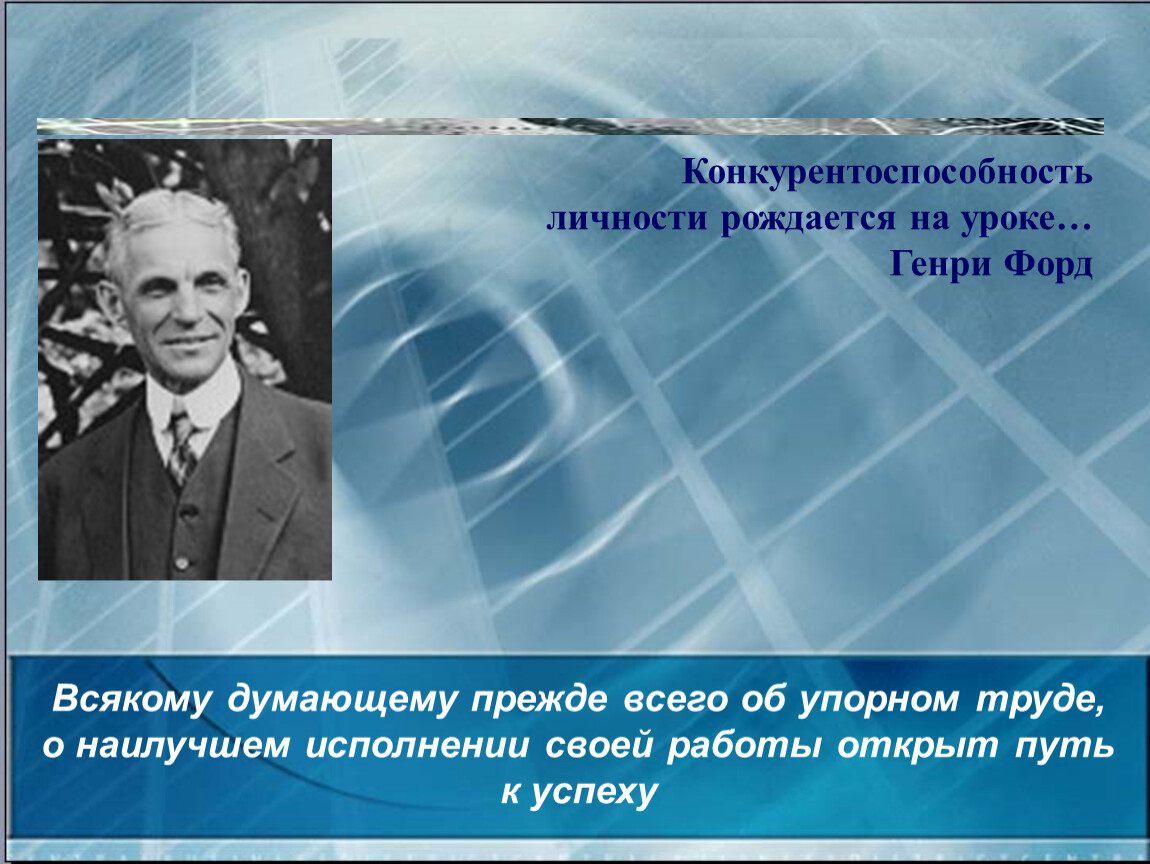 Конкурентоспособность личности рождается на уроке…
Генри Форд

Всякому думающему прежде всего об упорном труде, о наилучшем исполнении своей работы открыт путь к успеху